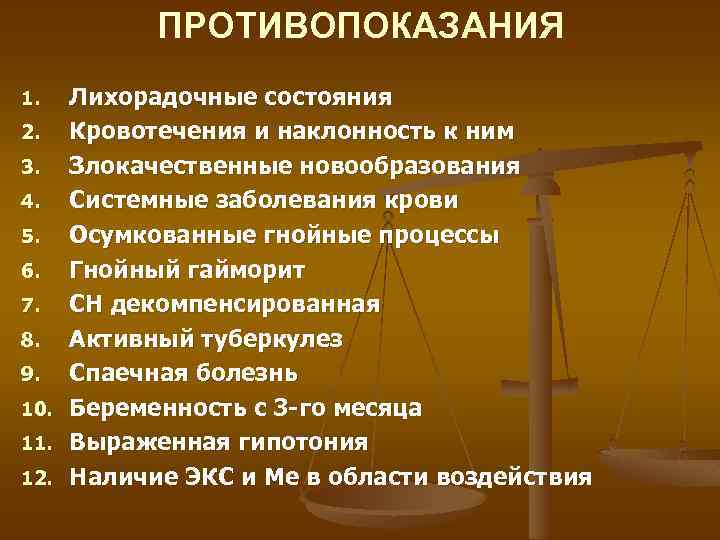 ПРОТИВОПОКАЗАНИЯ

1. Лихорадочные состояния
2. Кровотечения и наклонность к ним
3. Злокачественные новообразования
4. Системные заболевания крови
5. Осумкованные гнойные процессы
6. Гнойный гайморит
7. СН декомпенсированная
8. Активный туберкулез
9. Спаечная болезнь
10. Беременность с 3-го месяца
11. Выраженная гипотония
12. Наличие ЭКС и Ме в области воздействия